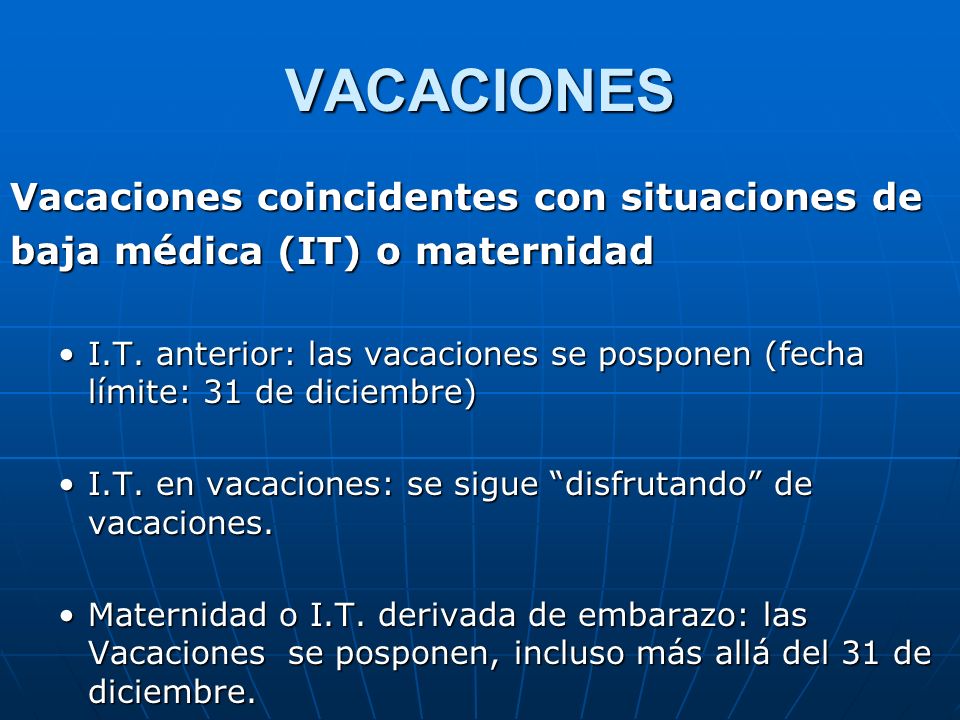 VACACIONES

Vacaciones coincidentes con situaciones de baja médica (IT) o maternidad

• I.T. anterior: las vacaciones se posponen (fecha límite: 31 de diciembre)

• I.T. en vacaciones: se sigue “disfrutando” de vacaciones.

• Maternidad o I.T. derivada de embarazo: las Vacaciones se posponen, incluso más allá del 31 de diciembre.